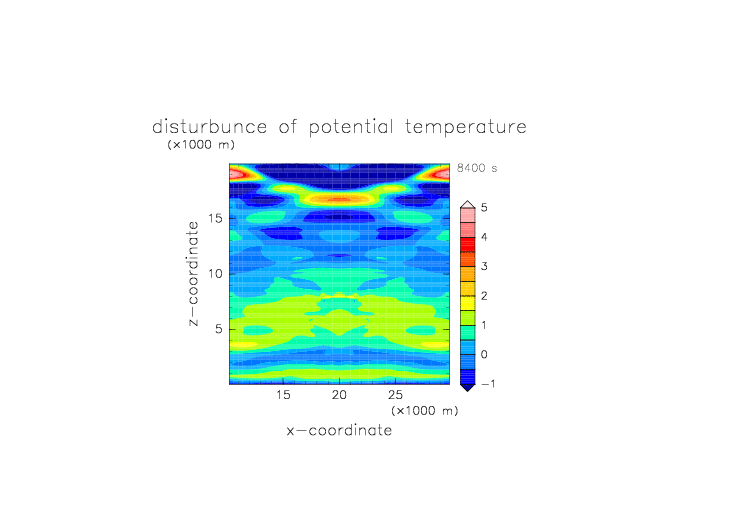 disturbunce of potential temperature
(×1000 m)

8400 s

z−coordinate

15
10
5

15 20 25
(×1000 m)
x−coordinate

5
4
3
2
1
0
−1